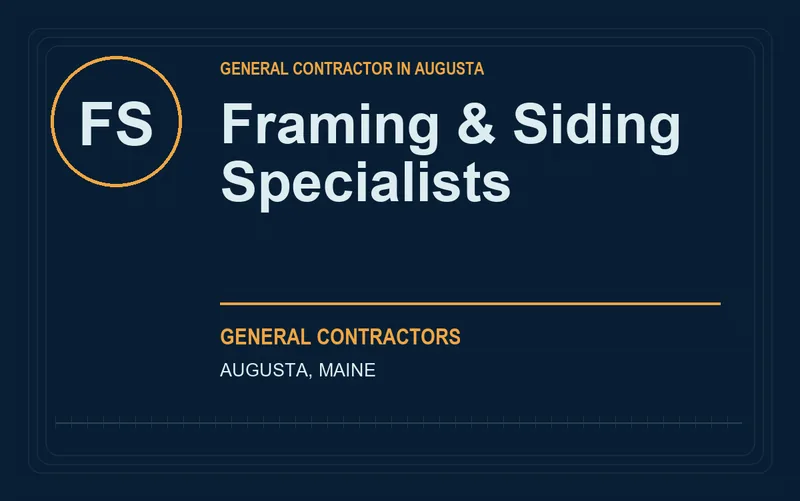 FS

GENERAL CONTRACTOR IN AUGUSTA

Framing & Siding Specialists

GENERAL CONTRACTORS

AUGUSTA, MAINE